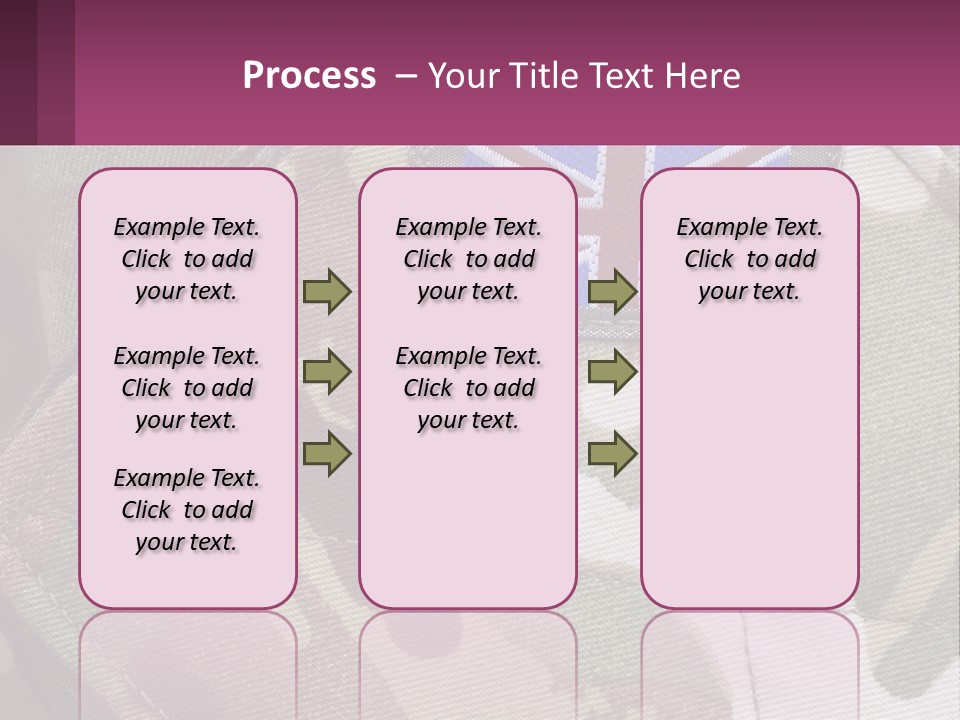 Process – Your Title Text Here

Example Text. Click to add your text.

Example Text. Click to add your text.

Example Text. Click to add your text.

Example Text. Click to add your text.

Example Text. Click to add your text.

Example Text. Click to add your text.